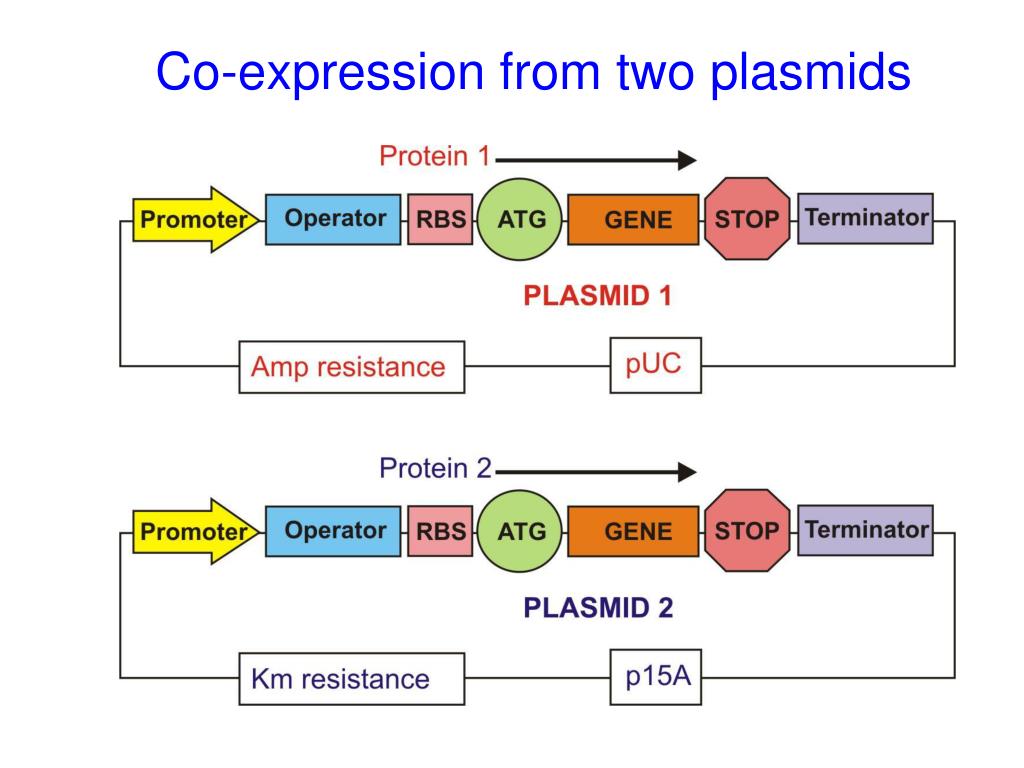 Co-expression from two plasmids

Protein 1

Promoter Operator RBS ATG GENE STOP Terminator

PLASMID 1

Amp resistance pUC

Protein 2

Promoter Operator RBS ATG GENE STOP Terminator

PLASMID 2

Km resistance p15A